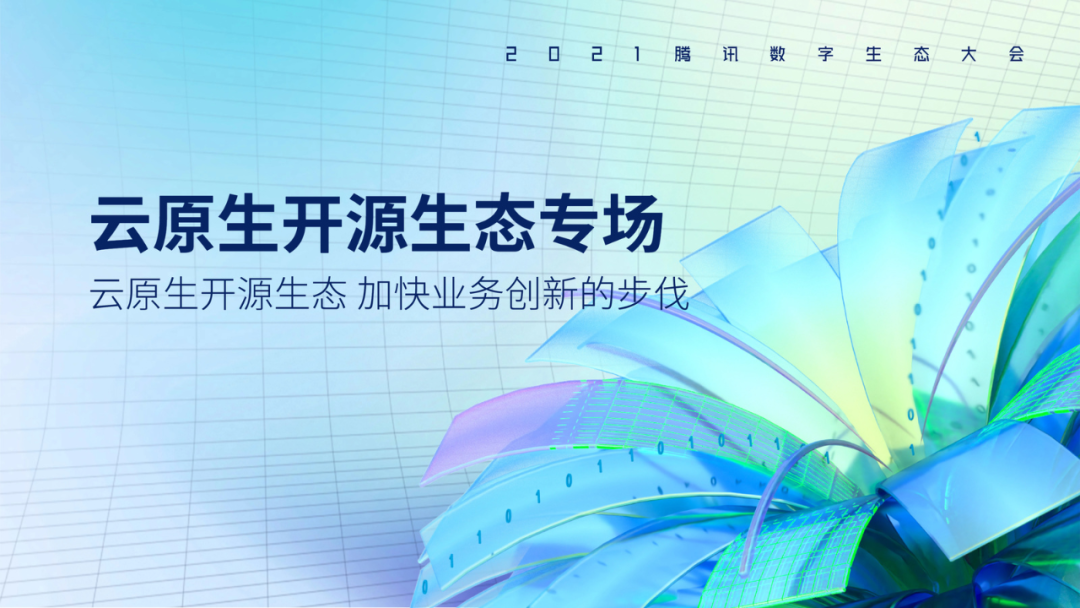 2021腾讯数字生态大会

云原生开源生态专场

云原生开源生态 加快业务创新的步伐